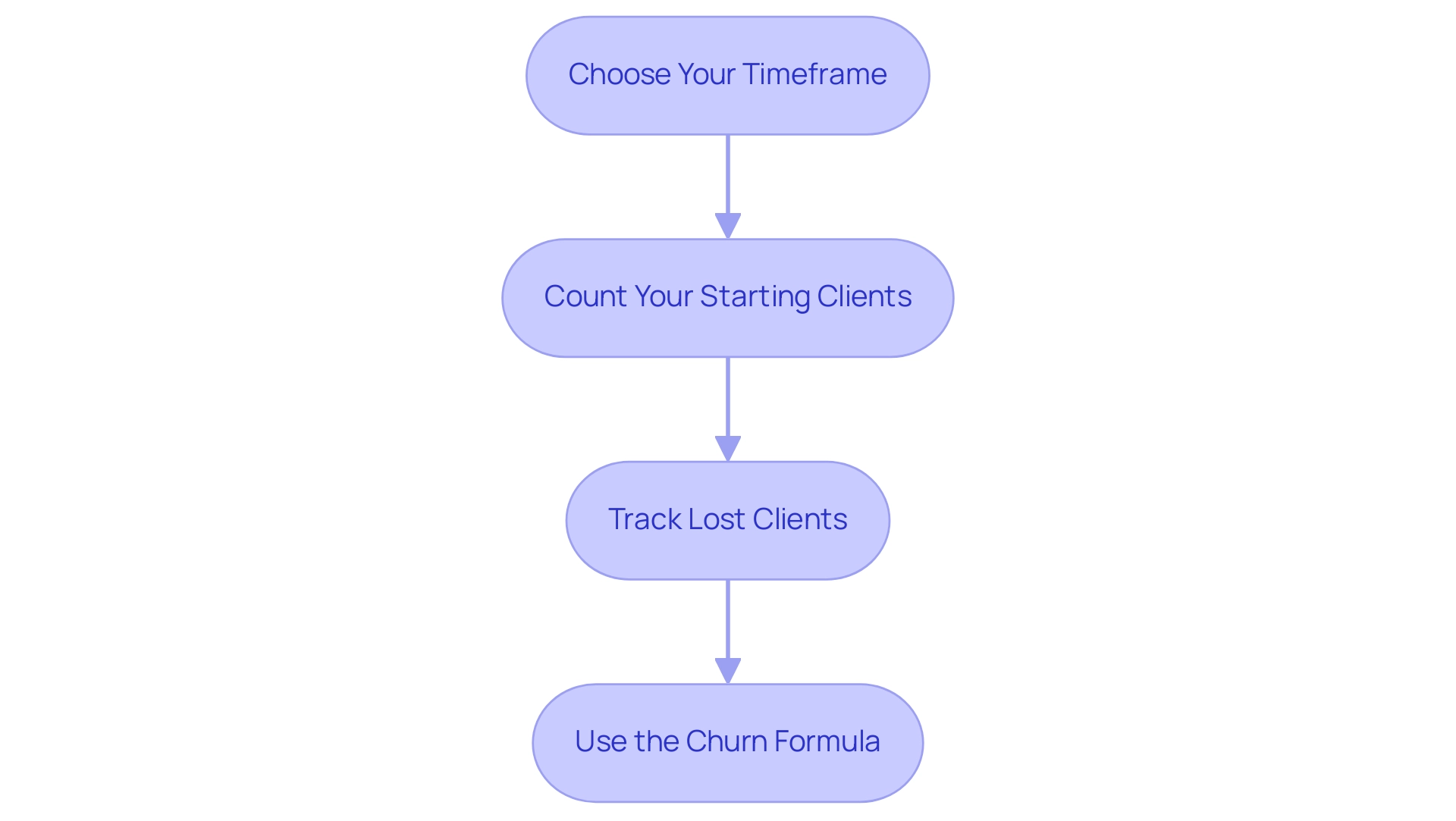 Choose Your Timeframe

Count Your Starting Clients

Track Lost Clients

Use the Churn Formula